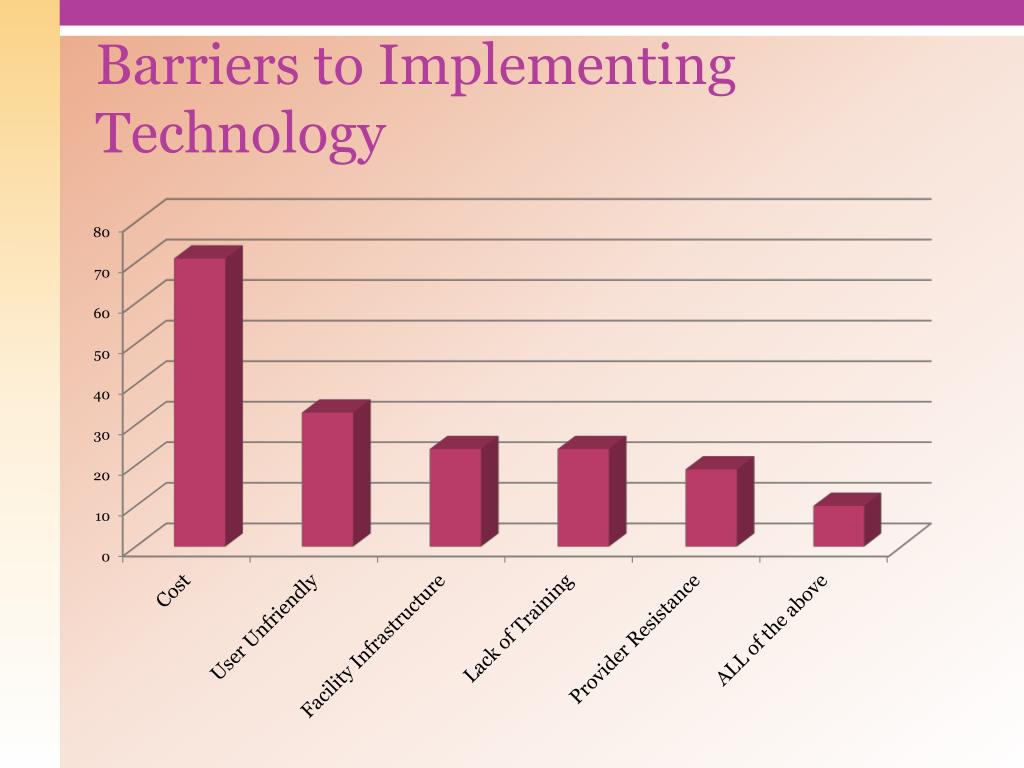 Barriers to Implementing Technology

80
70
60
50
40
30
20
10
0

Cost
User Unfriendly
Facility Infrastructure
Lack of Training
Provider Resistance
ALL of the above